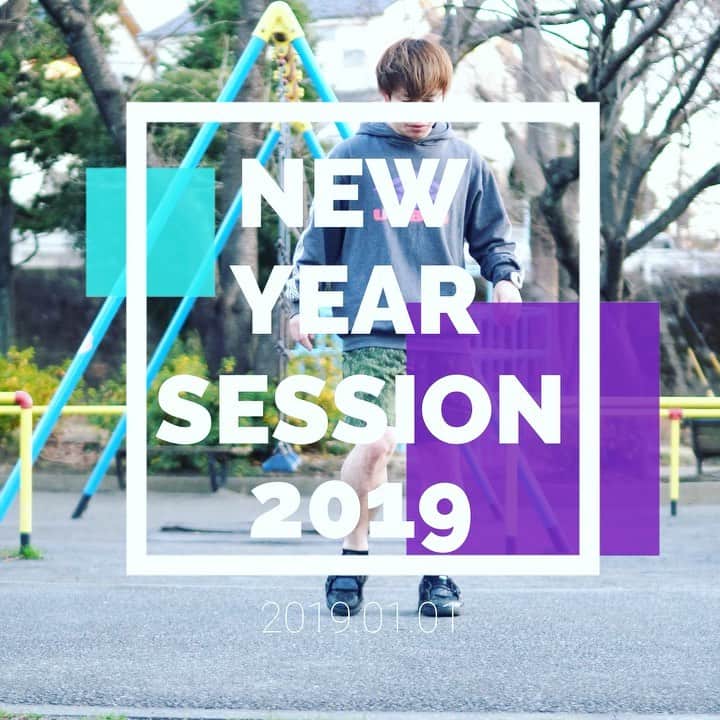 NEW YEAR SESSION 2019

2019.01.01